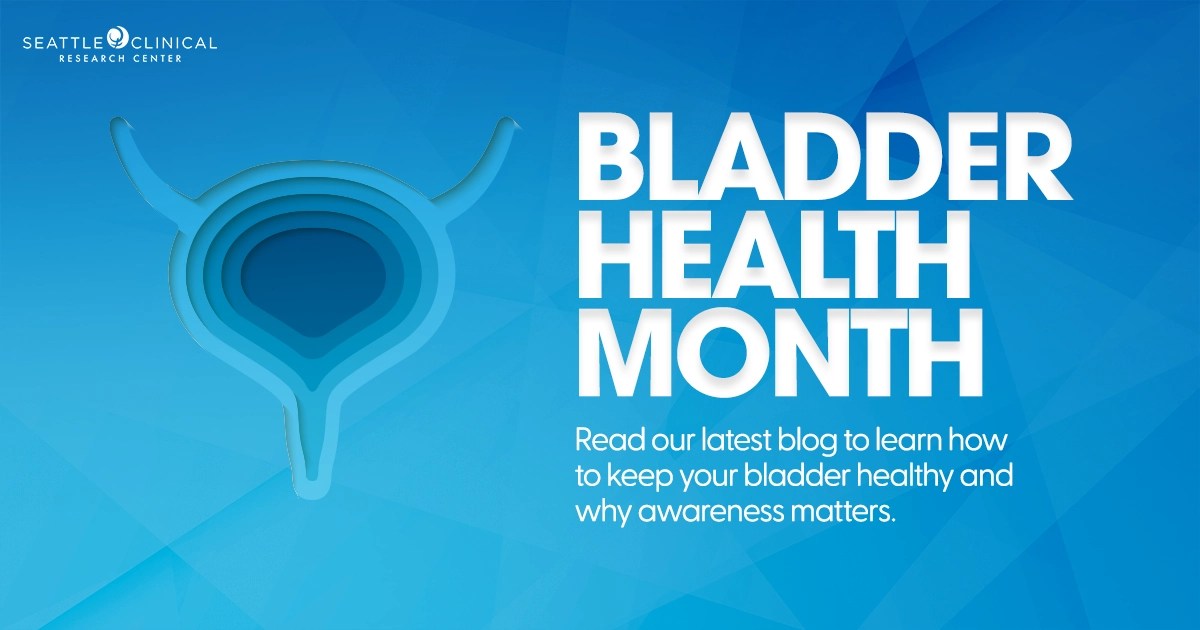 SEATTLE CLINICAL
RESEARCH CENTER

BLADDER HEALTH MONTH

Read our latest blog to learn how to keep your bladder healthy and why awareness matters.